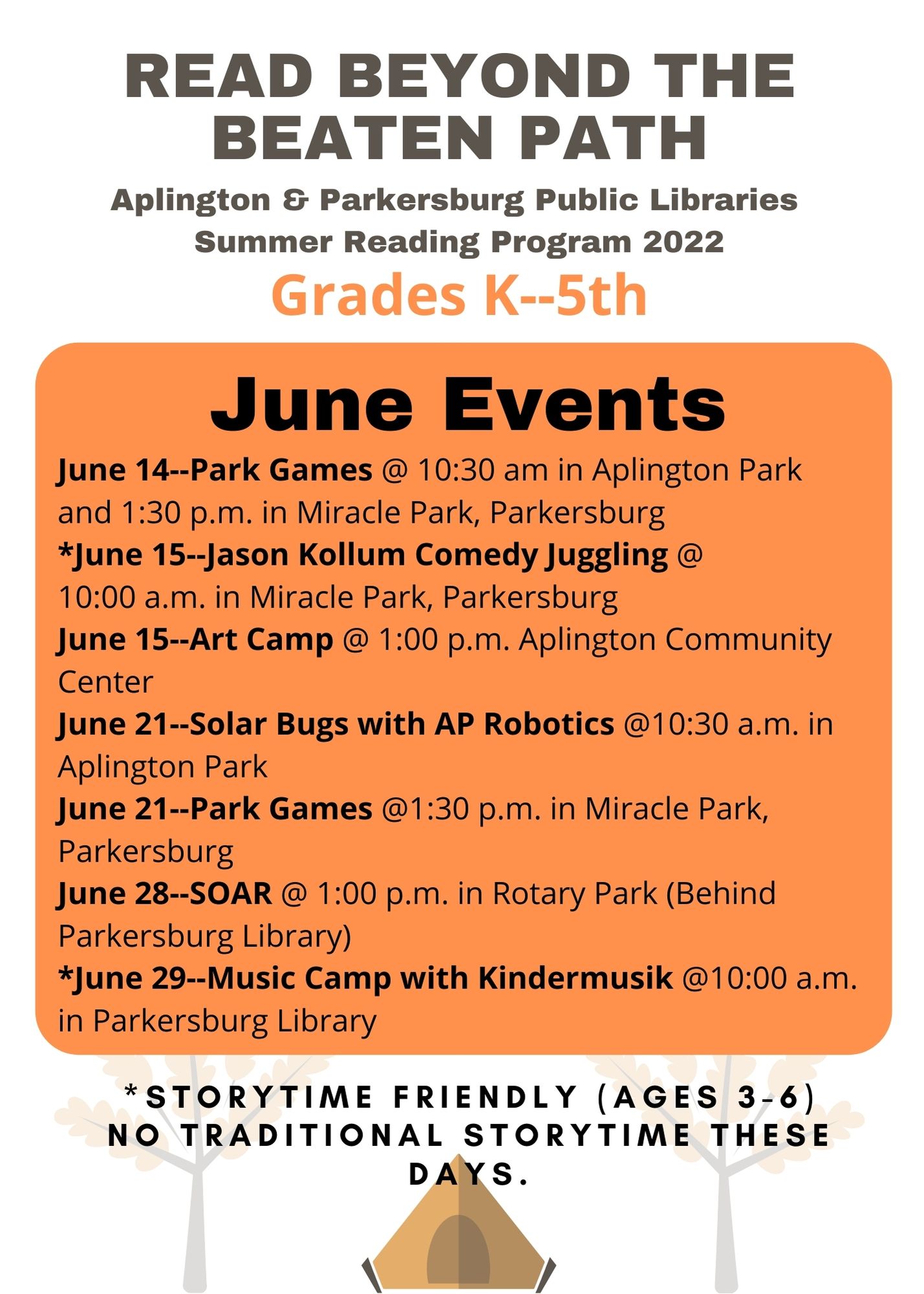 READ BEYOND THE BEATEN PATH

Aplington & Parkersburg Public Libraries
Summer Reading Program 2022

Grades K--5th

June Events

June 14--Park Games @ 10:30 am in Aplington Park and 1:30 p.m. in Miracle Park, Parkersburg

*June 15--Jason Kollum Comedy Juggling @ 10:00 a.m. in Miracle Park, Parkersburg

June 15--Art Camp @ 1:00 p.m. Aplington Community Center

June 21--Solar Bugs with AP Robotics @10:30 a.m. in Aplington Park

June 21--Park Games @1:30 p.m. in Miracle Park, Parkersburg

June 28--SOAR @ 1:00 p.m. in Rotary Park (Behind Parkersburg Library)

*June 29--Music Camp with Kindermusik @10:00 a.m. in Parkersburg Library

*STORYTIME FRIENDLY (AGES 3-6)
NO TRADITIONAL STORYTIME THESE DAYS.